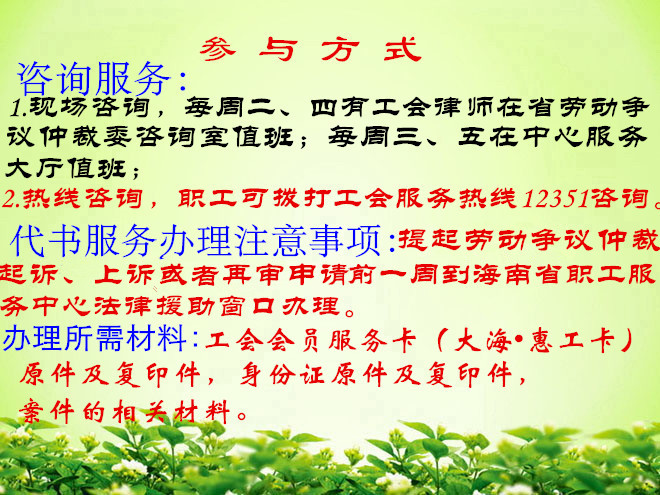 参与方式

咨询服务:

1.现场咨询，每周二、四有工会律师在省劳动争议仲裁委咨询室值班；每周三、五在中心服务大厅值班；

2.热线咨询，职工可拨打工会服务热线12351咨询。

代书服务办理注意事项:提起劳动争议仲裁起诉、上诉或者再审申请前一周到海南省职工服务中心法律援助窗口办理。

办理所需材料:工会会员服务卡（大海•惠工卡）原件及复印件，身份证原件及复印件，案件的相关材料。